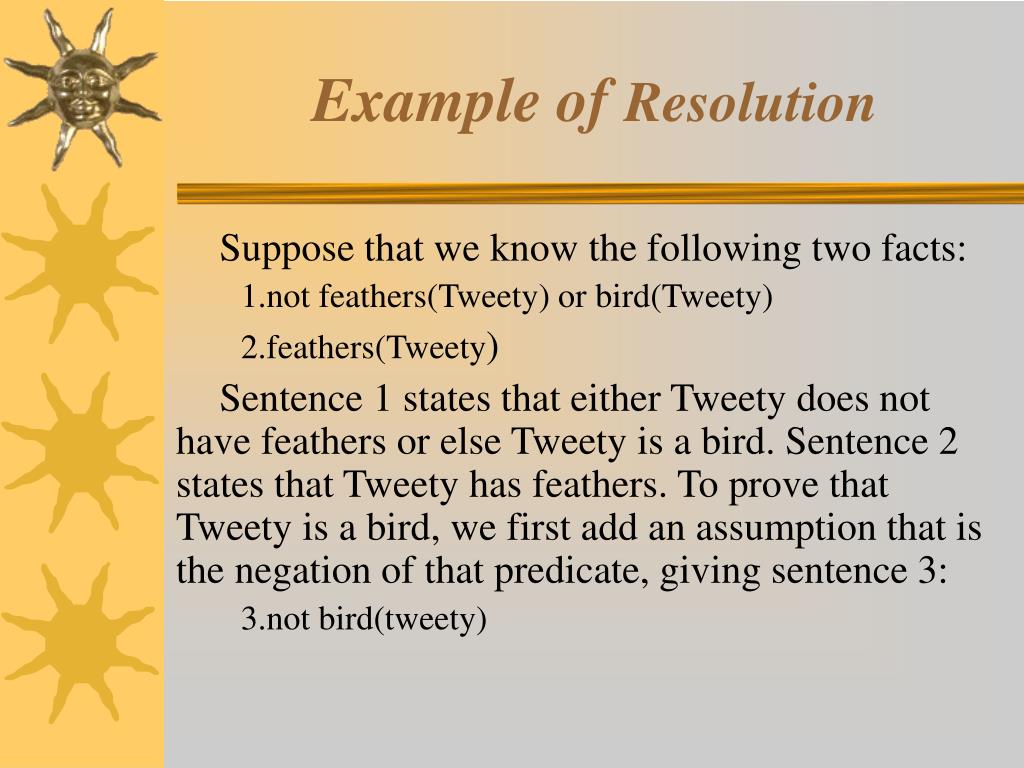 Example of Resolution

Suppose that we know the following two facts:

1.not feathers(Tweety) or bird(Tweety)

2.feathers(Tweety)

Sentence 1 states that either Tweety does not have feathers or else Tweety is a bird. Sentence 2 states that Tweety has feathers. To prove that Tweety is a bird, we first add an assumption that is the negation of that predicate, giving sentence 3:

3.not bird(tweety)